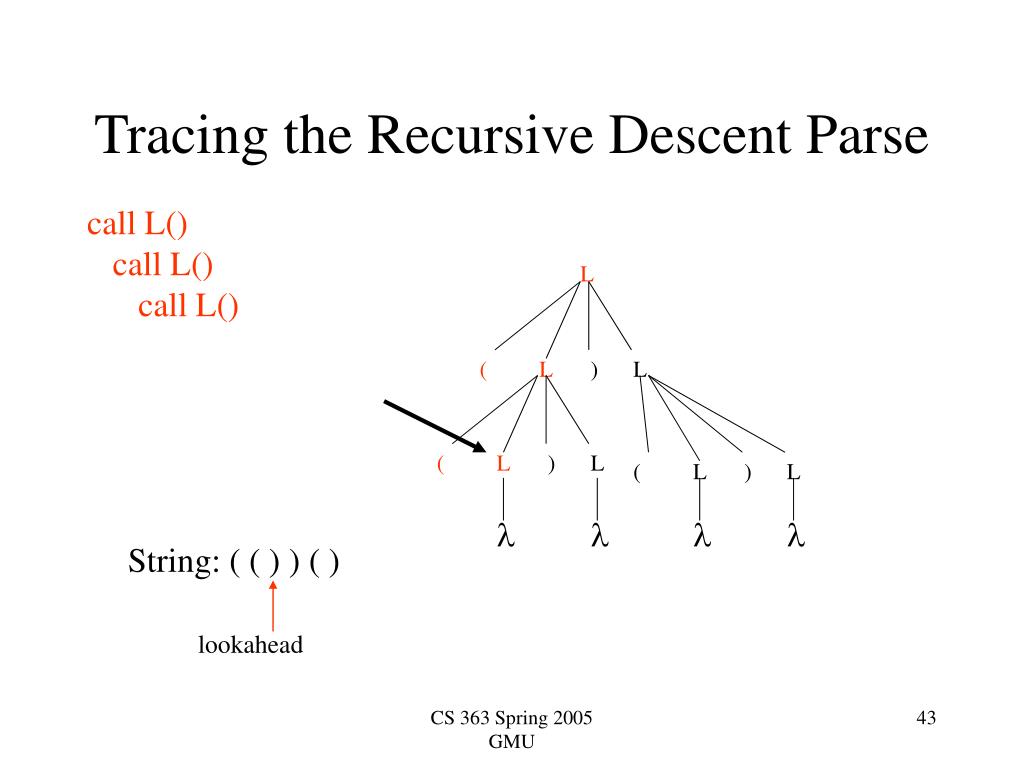 Tracing the Recursive Descent Parse

call L()
call L()
call L()

L

( L ) L

( L ) L ( L ) L

$\lambda$ $\lambda$ $\lambda$ $\lambda$

String: ( ( ) ) ( )

lookahead

CS 363 Spring 2005
GMU

43